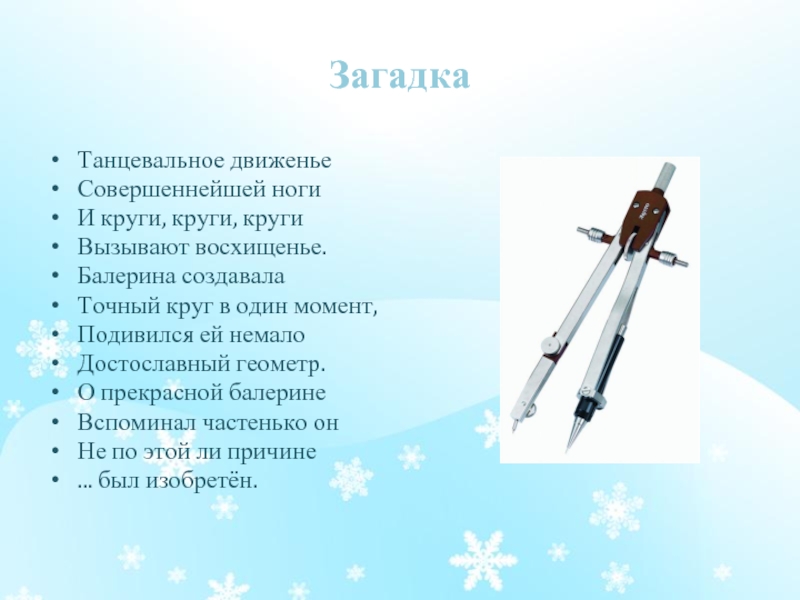 Загадка

• Танцевальное движенье
• Совершеннейшей ноги
• И круги, круги, круги
• Вызывают восхищенье.
• Балерина создавала
• Точный круг в один момент,
• Подивился ей немало
• Достославный геометр.
• О прекрасной балерине
• Вспоминал частенько он
• Не по этой ли причине
• ... был изобретён.